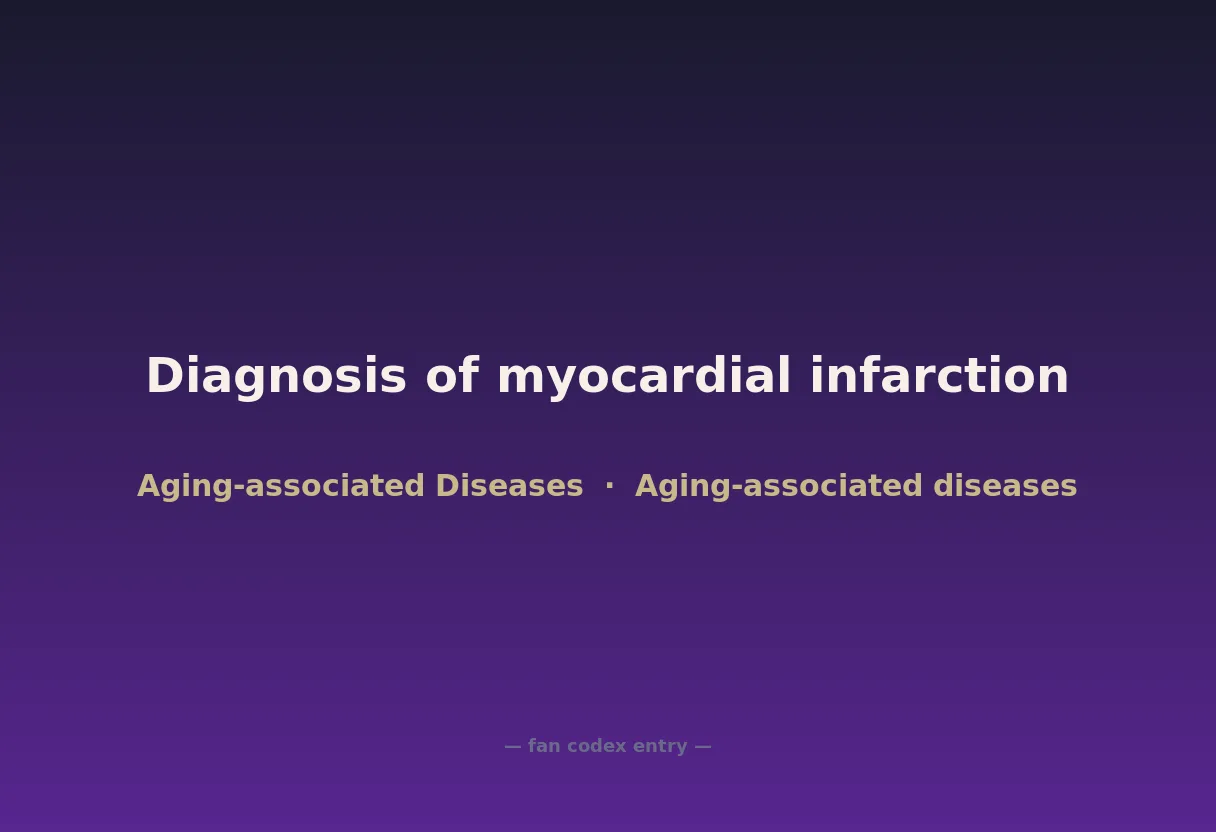 Diagnosis of myocardial infarction

Aging-associated Diseases · Aging-associated diseases

— fan codex entry —